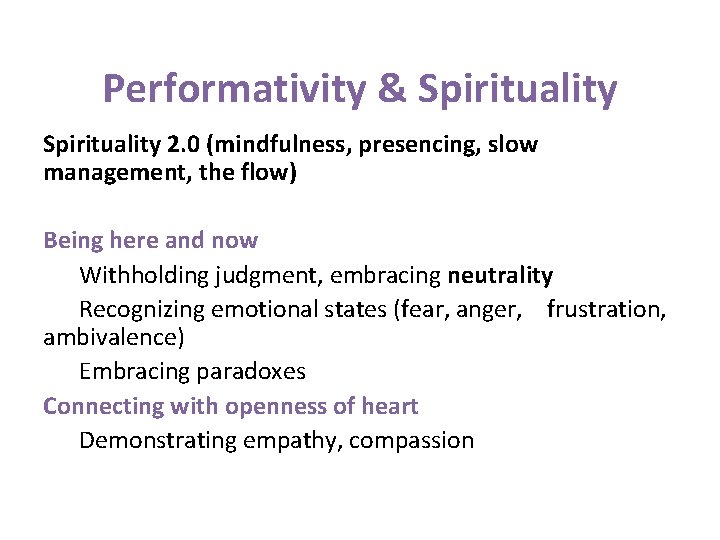 Performativity & Spirituality

Spirituality 2.0 (mindfulness, presencing, slow management, the flow)

Being here and now

Withholding judgment, embracing neutrality

Recognizing emotional states (fear, anger, frustration, ambivalence)

Embracing paradoxes

Connecting with openness of heart

Demonstrating empathy, compassion